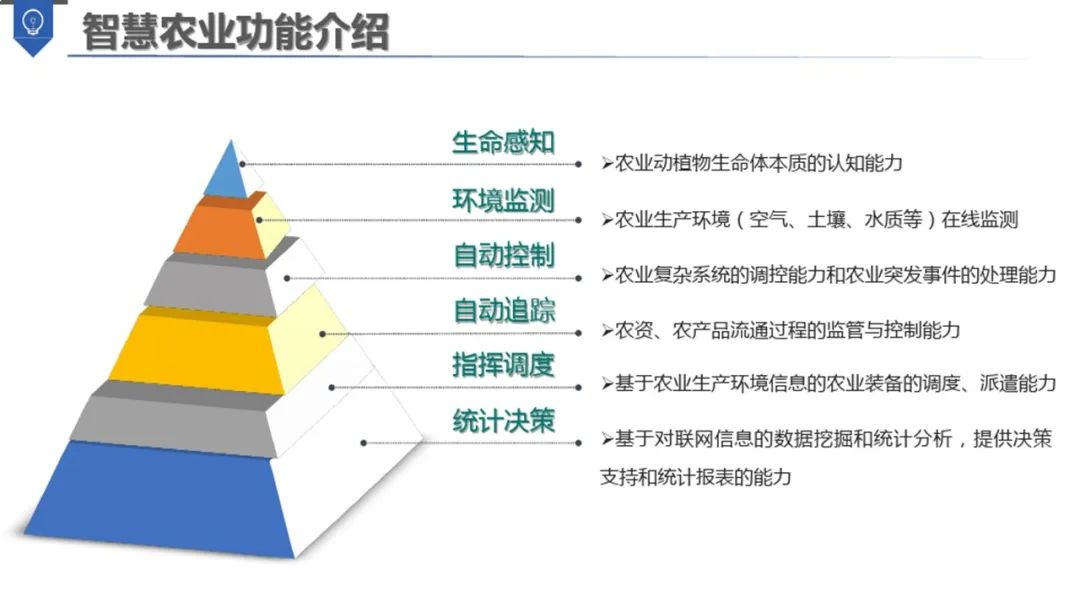 智慧农业功能介绍

生命感知
➢农业动植物生命体本质的认知能力

环境监测
➢农业生产环境（空气、土壤、水质等）在线监测

自动控制
➢农业复杂系统的调控能力和农业突发事件的处理能力

自动追踪
➢农资、农产品流通过程的监管与控制能力

指挥调度
➢基于农业生产环境信息的农业装备的调度、派遣能力

统计决策
➢基于对联网信息的数据挖掘和统计分析，提供决策支持和统计报表的能力